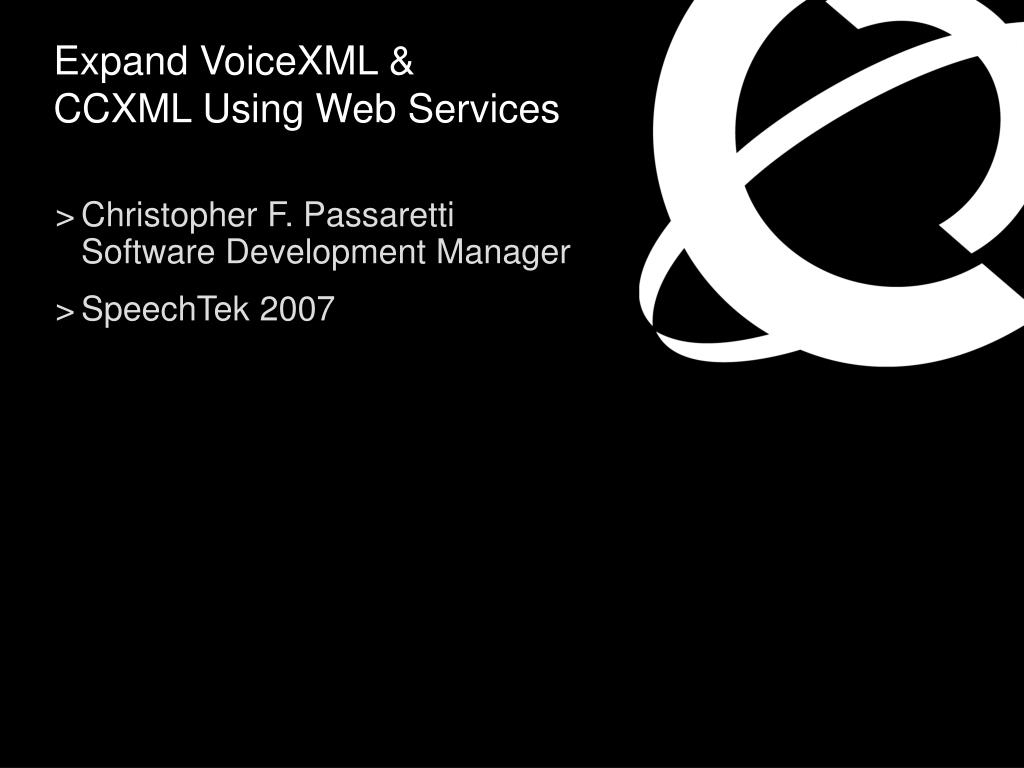 Expand VoiceXML &
CCXML Using Web Services

> Christopher F. Passaretti
Software Development Manager

> SpeechTek 2007